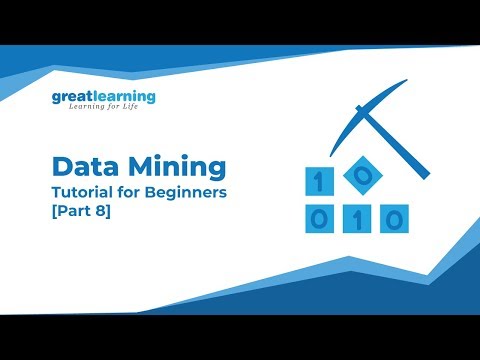 greatlearning
Learning for Life

Data Mining
Tutorial for Beginners
[Part 8]

1 0
0 1 0